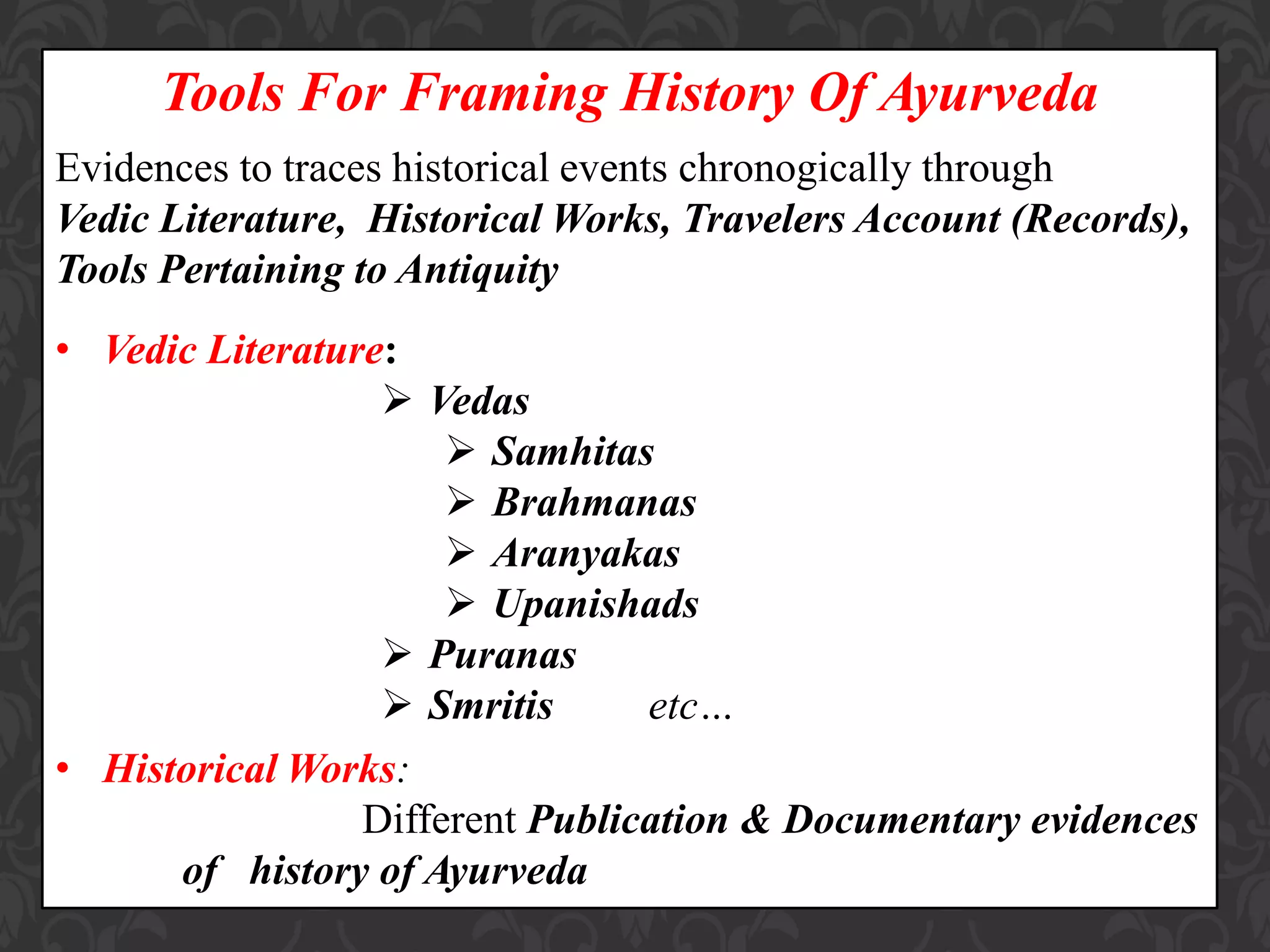 Tools For Framing History Of Ayurveda

Evidences to traces historical events chronogically through Vedic Literature, Historical Works, Travelers Account (Records), Tools Pertaining to Antiquity

• Vedic Literature:
➢ Vedas
➢ Samhitas
➢ Brahmanas
➢ Aranyakas
➢ Upanishads
➢ Puranas
➢ Smritis etc…

• Historical Works:
Different Publication & Documentary evidences of history of Ayurveda